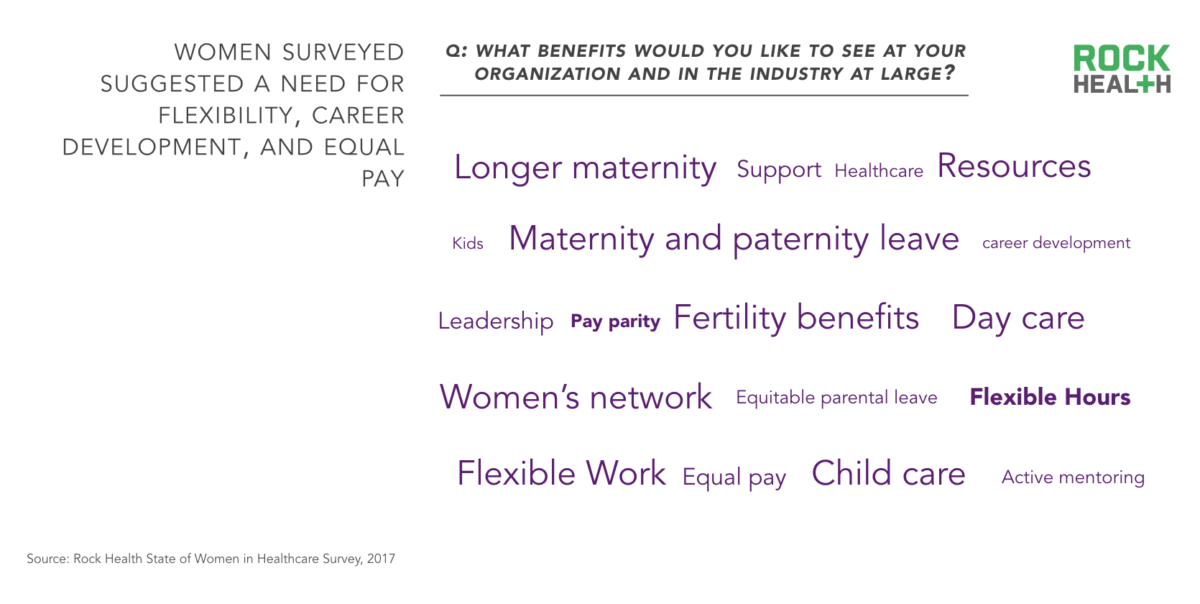 WOMEN SURVEYED SUGGESTED A NEED FOR FLEXIBILITY, CAREER DEVELOPMENT, AND EQUAL PAY

Q: WHAT BENEFITS WOULD YOU LIKE TO SEE AT YOUR ORGANIZATION AND IN THE INDUSTRY AT LARGE?

ROCK HEALTH

Longer maternity Support Healthcare Resources

Kids Maternity and paternity leave career development

Leadership Pay parity Fertility benefits Day care

Women's network Equitable parental leave Flexible Hours

Flexible Work Equal pay Child care Active mentoring

Source: Rock Health State of Women in Healthcare Survey, 2017